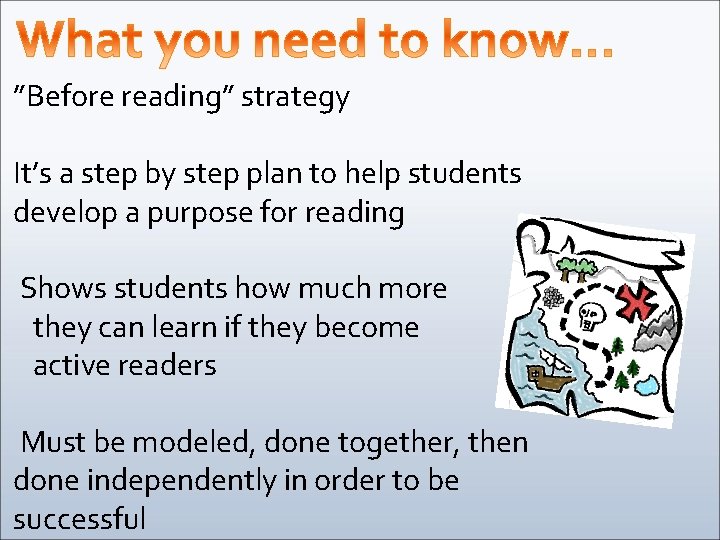 What you need to know…

"Before reading" strategy

It's a step by step plan to help students develop a purpose for reading

Shows students how much more they can learn if they become active readers

Must be modeled, done together, then done independently in order to be successful